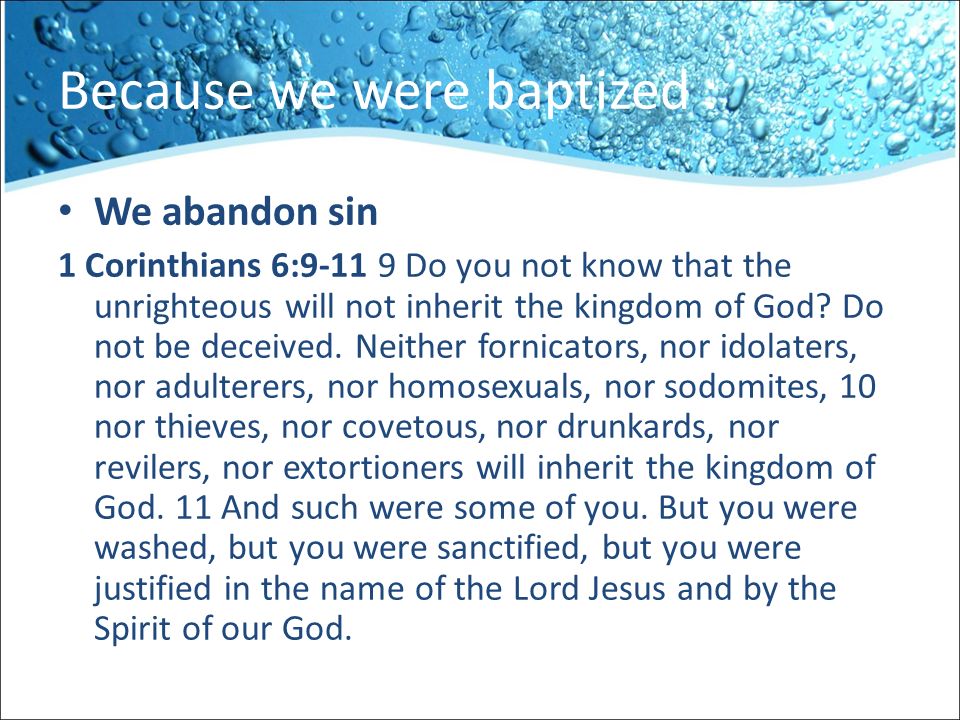 Because we were baptized :

• We abandon sin

1 Corinthians 6:9-11 9 Do you not know that the unrighteous will not inherit the kingdom of God? Do not be deceived. Neither fornicators, nor idolaters, nor adulterers, nor homosexuals, nor sodomites, 10 nor thieves, nor covetous, nor drunkards, nor revilers, nor extortioners will inherit the kingdom of God. 11 And such were some of you. But you were washed, but you were sanctified, but you were justified in the name of the Lord Jesus and by the Spirit of our God.